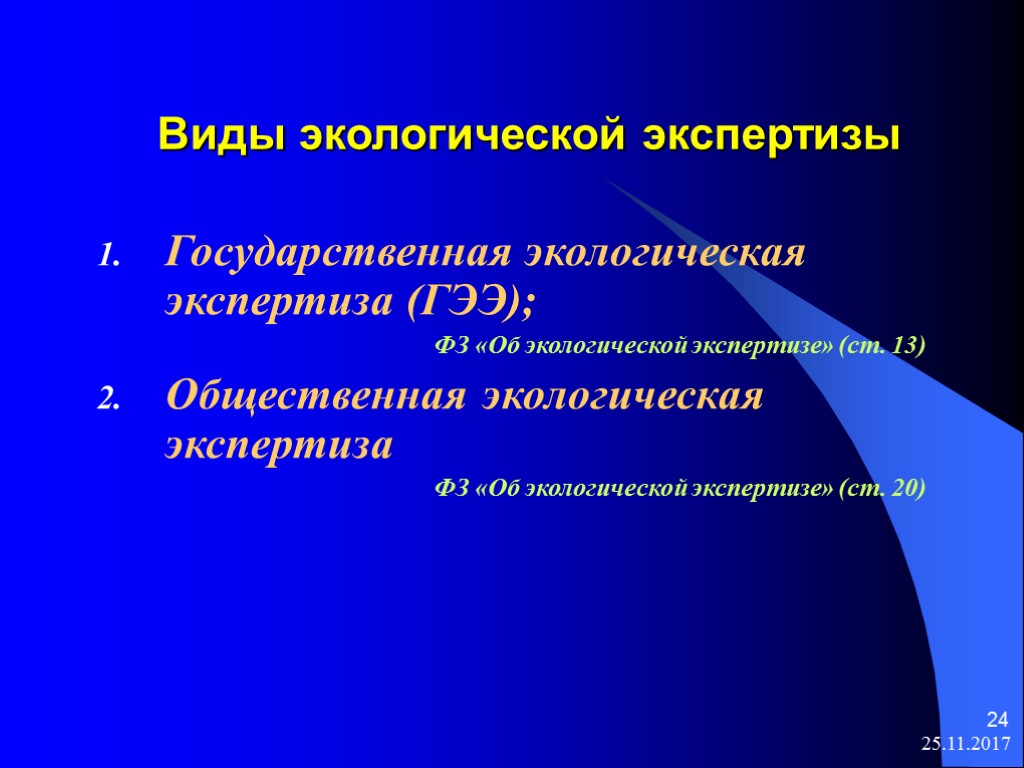 Виды экологической экспертизы

1. Государственная экологическая экспертиза (ГЭЭ);

ФЗ «Об экологической экспертизе» (ст. 13)

2. Общественная экологическая экспертиза

ФЗ «Об экологической экспертизе» (ст. 20)

24
25.11.2017